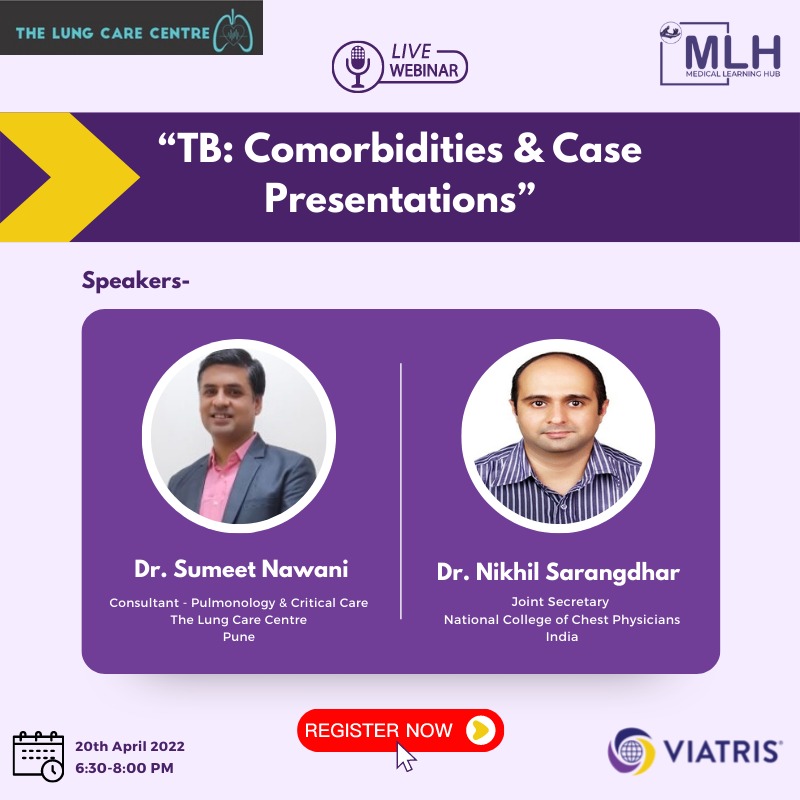 THE LUNG CARE CENTRE

LIVE WEBINAR

MLH
MEDICAL LEARNING HUB

“TB: Comorbidities & Case Presentations”

Speakers-

Dr. Sumeet Nawani
Consultant - Pulmonology & Critical Care
The Lung Care Centre
Pune

Dr. Nikhil Sarangdhar
Joint Secretary
National College of Chest Physicians
India

20th April 2022
6:30-8:00 PM

REGISTER NOW

VIATRIS